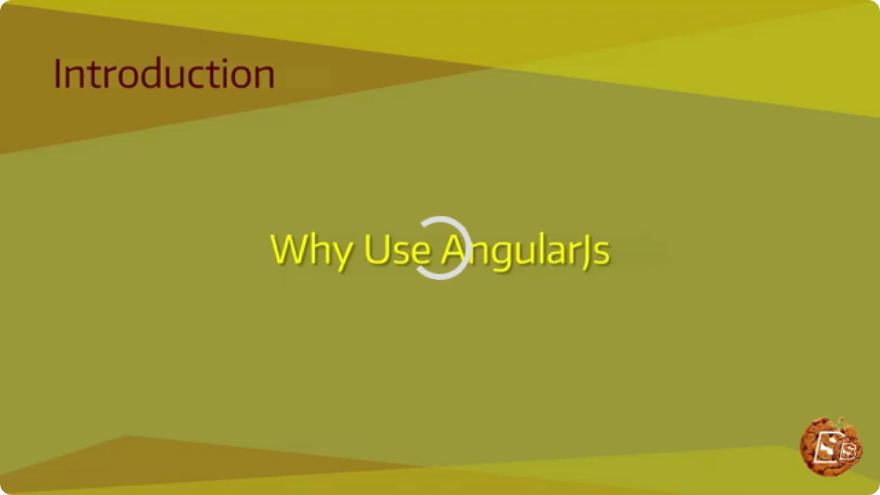 Introduction

Why Use AngularJs